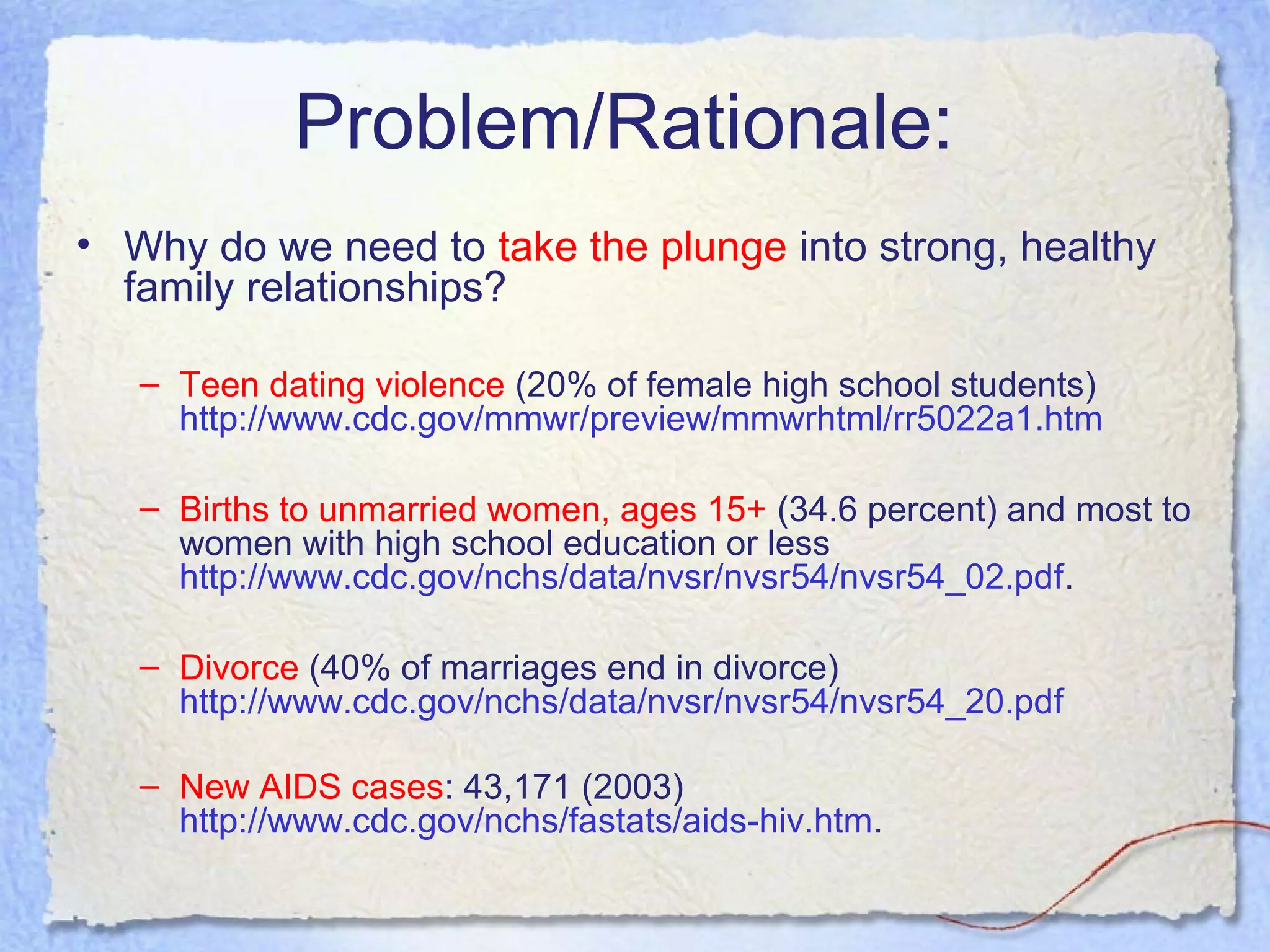 Problem/Rationale:

• Why do we need to take the plunge into strong, healthy family relationships?

– Teen dating violence (20% of female high school students) http://www.cdc.gov/mmwr/preview/mmwrhtml/rr5022a1.htm

– Births to unmarried women, ages 15+ (34.6 percent) and most to women with high school education or less http://www.cdc.gov/nchs/data/nvsr/nvsr54/nvsr54_02.pdf.

– Divorce (40% of marriages end in divorce) http://www.cdc.gov/nchs/data/nvsr/nvsr54/nvsr54_20.pdf

– New AIDS cases: 43,171 (2003) http://www.cdc.gov/nchs/fastats/aids-hiv.htm.